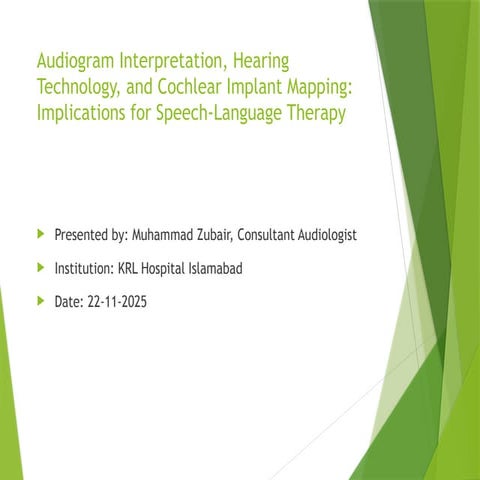 Audiogram Interpretation, Hearing Technology, and Cochlear Implant Mapping: Implications for Speech-Language Therapy

Presented by: Muhammad Zubair, Consultant Audiologist

Institution: KRL Hospital Islamabad

Date: 22-11-2025